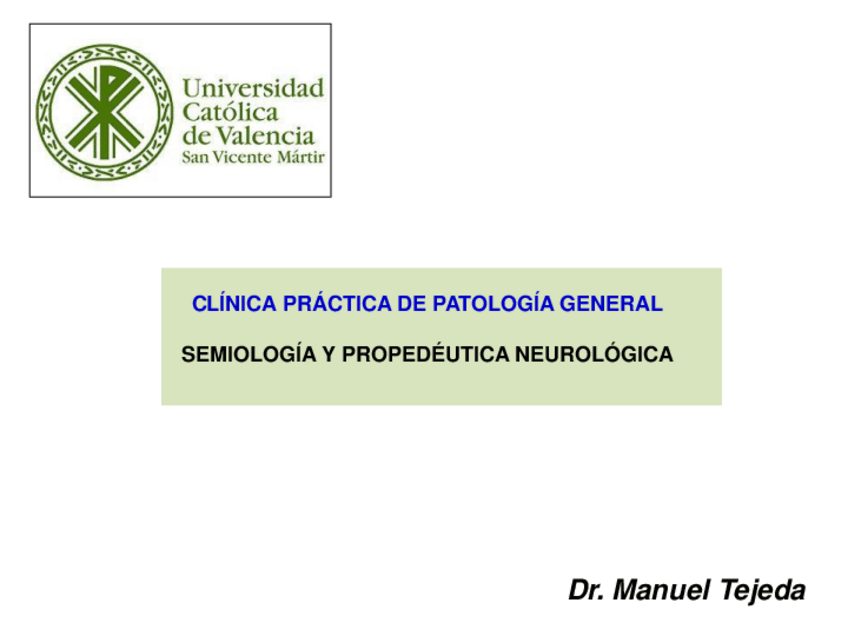 Universidad Católica de Valencia
San Vicente Mártir

CLÍNICA PRÁCTICA DE PATOLOGÍA GENERAL

SEMIOLOGÍA Y PROPEDÉUTICA NEUROLÓGICA

Dr. Manuel Tejeda